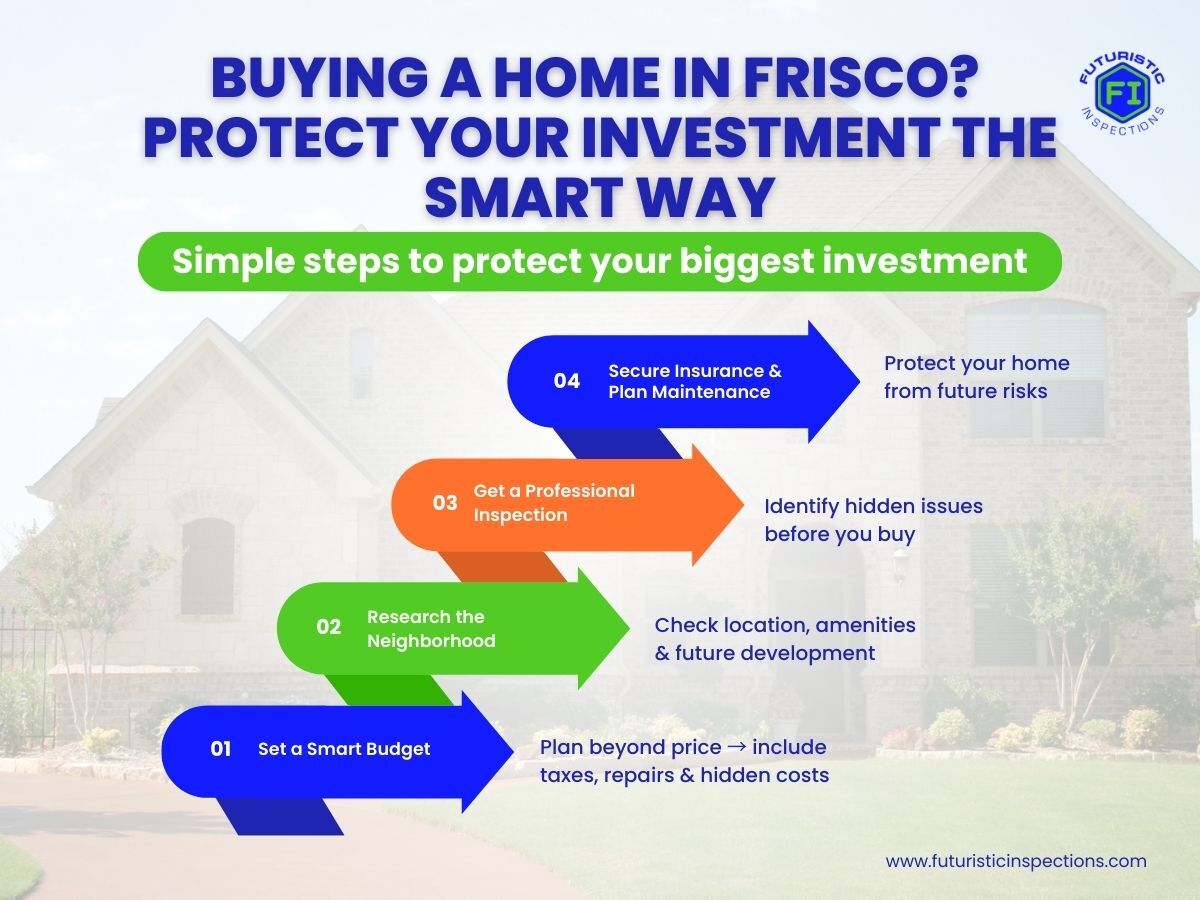 BUYING A HOME IN FRISCO? PROTECT YOUR INVESTMENT THE SMART WAY

FUTURISTIC
FI
INSPECTIONS

Simple steps to protect your biggest investment

04 Secure Insurance & Plan Maintenance

Protect your home from future risks

03 Get a Professional Inspection

Identify hidden issues before you buy

02 Research the Neighborhood

Check location, amenities & future development

01 Set a Smart Budget

Plan beyond price → include taxes, repairs & hidden costs

www.futuristicinspections.com